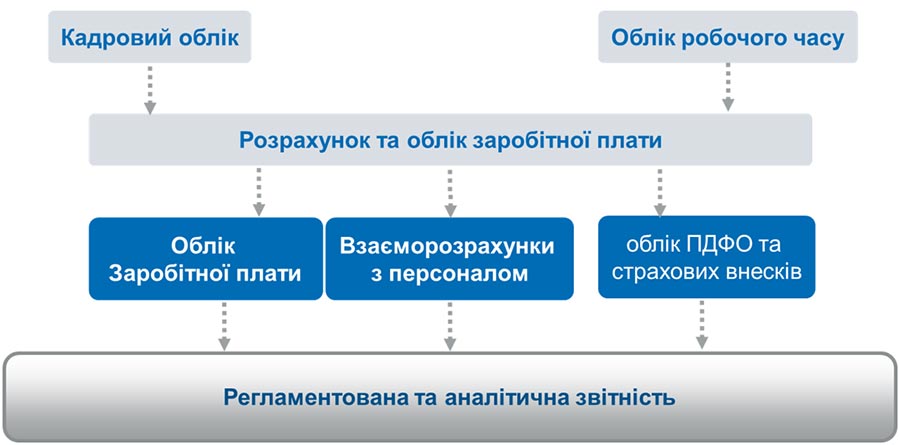 Кадровий облік

Облік робочого часу

Розрахунок та облік заробітної плати

Облік Заробітної плати

Взаєморозрахунки з персоналом

облік ПДФО та страхових внесків

Регламентована та аналітична звітність